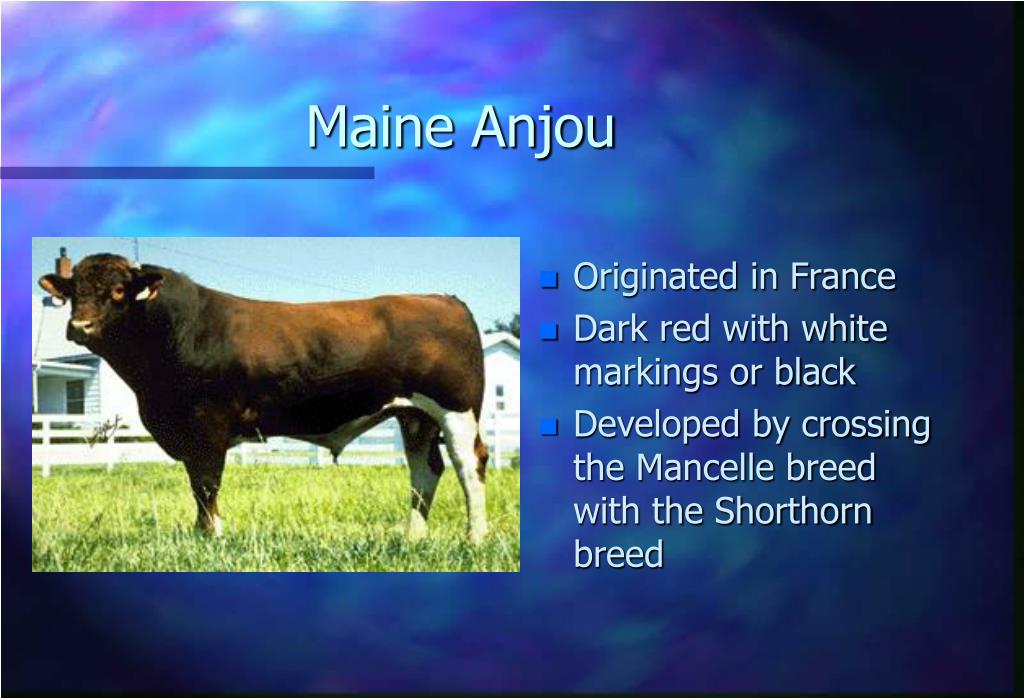 Maine Anjou

- Originated in France
- Dark red with white markings or black
- Developed by crossing the Mancelle breed with the Shorthorn breed